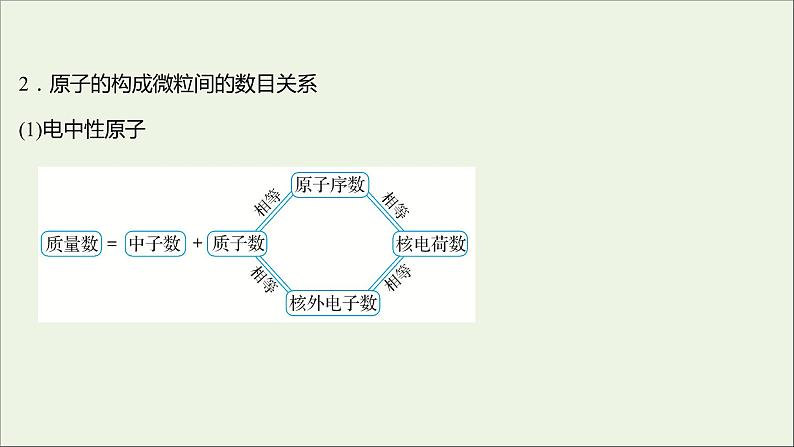 2．原子的构成微粒间的数目关系

(1)电中性原子

质量数 = 中子数 + 质子数

原子序数

核电荷数

核外电子数

相等

相等

相等

相等